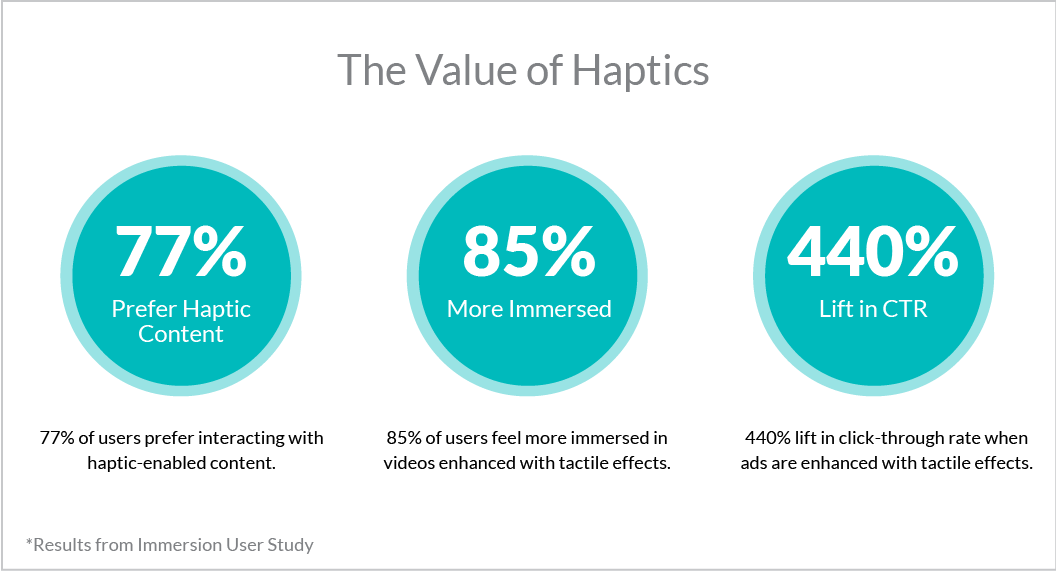 The Value of Haptics

77%
Prefer Haptic Content

77% of users prefer interacting with haptic-enabled content.

85%
More Immersed

85% of users feel more immersed in videos enhanced with tactile effects.

440%
Lift in CTR

440% lift in click-through rate when ads are enhanced with tactile effects.

*Results from Immersion User Study